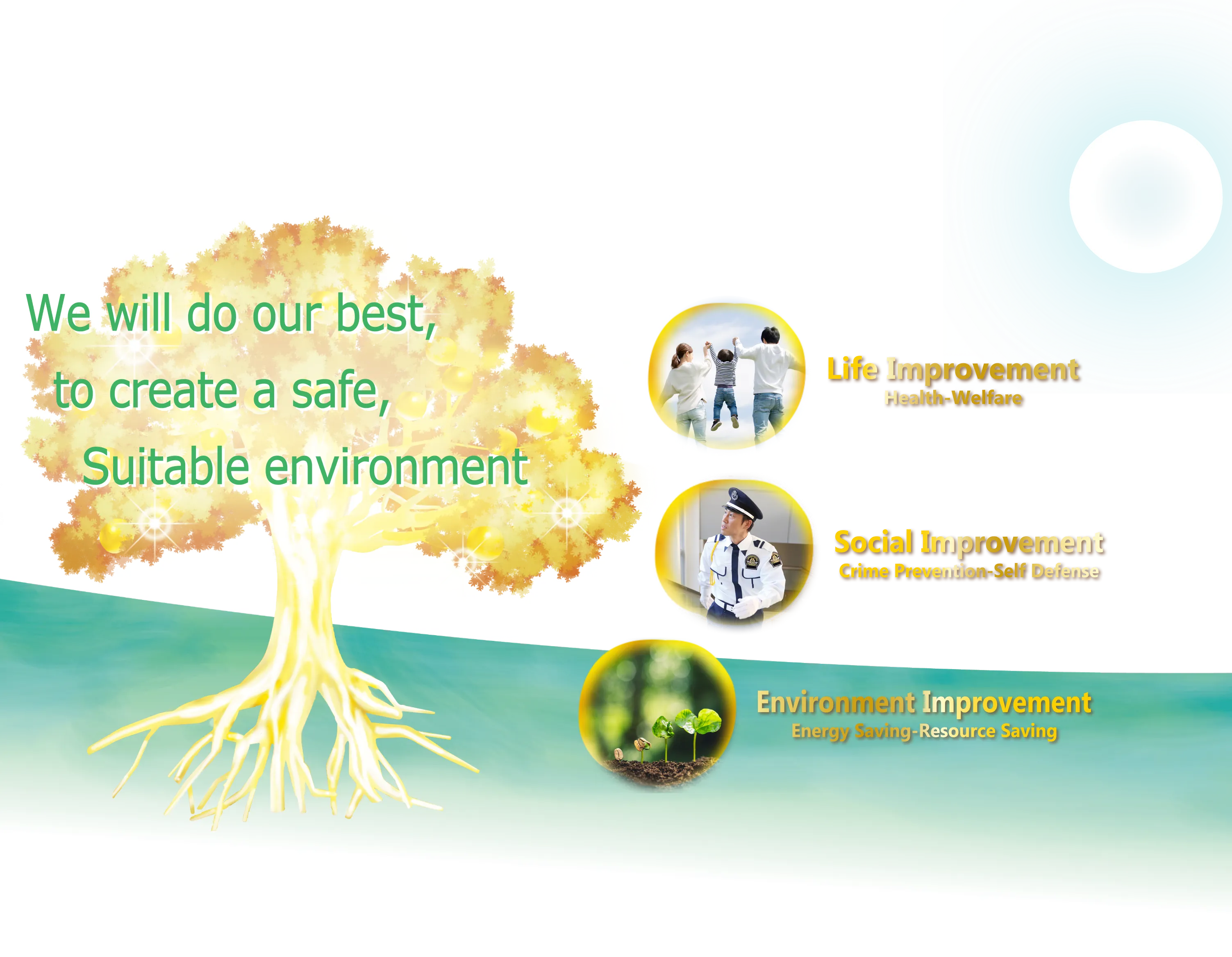 We will do our best,
to create a safe,
Suitable environment

Life Improvement
Health-Welfare

Social Improvement
Crime Prevention-Self Defense

Environment Improvement
Energy Saving-Resource Saving